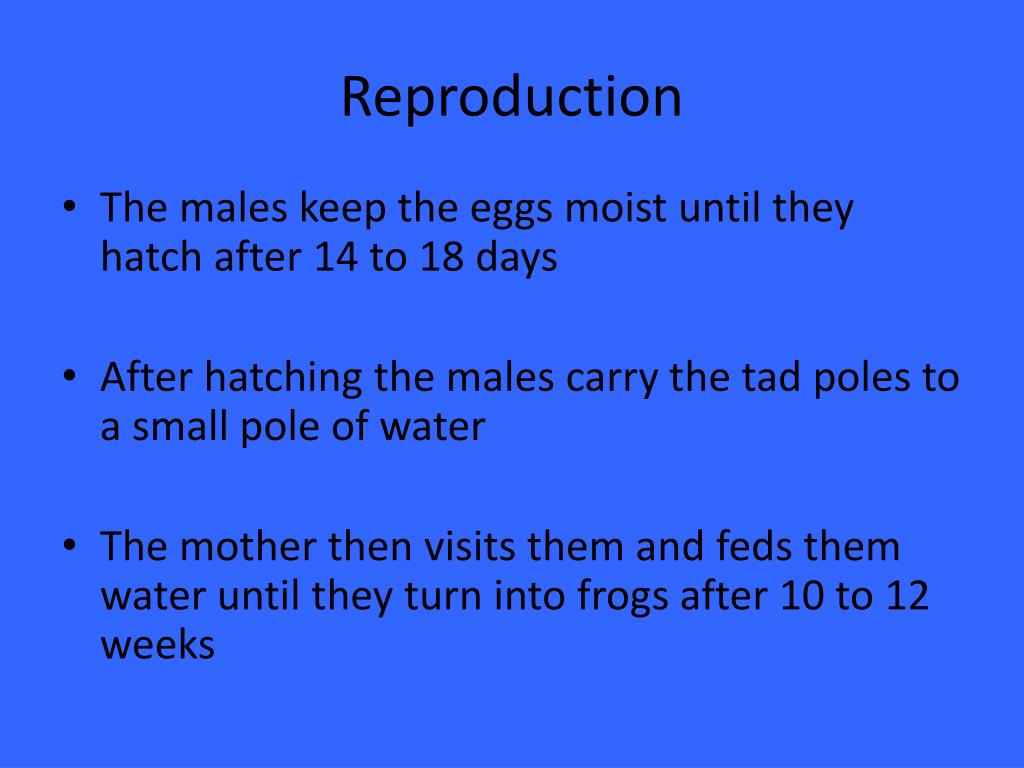 Reproduction

• The males keep the eggs moist until they hatch after 14 to 18 days

• After hatching the males carry the tad poles to a small pole of water

• The mother then visits them and feds them water until they turn into frogs after 10 to 12 weeks